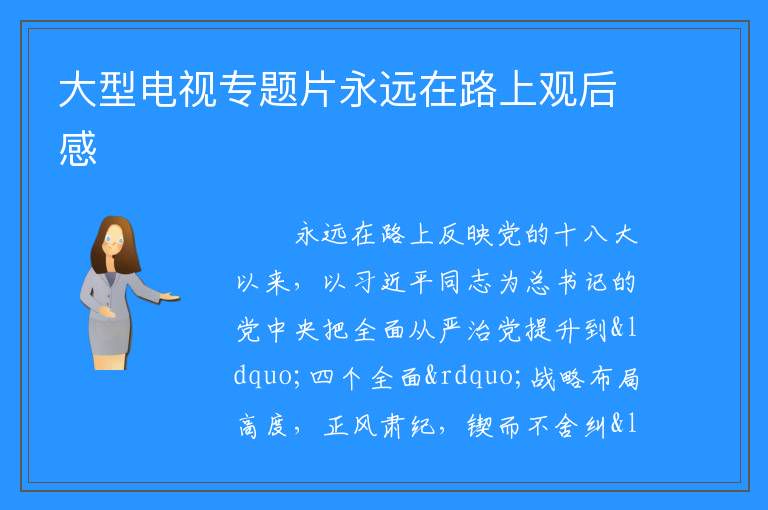 大型电视专题片永远在路上观后感

永远在路上反映党的十八大以来，以习近平同志为总书记的党中央把全面从严治党提升到&ldquo;四个全面&rdquo;战略布局高度，正风肃纪，锲而不舍纠&l